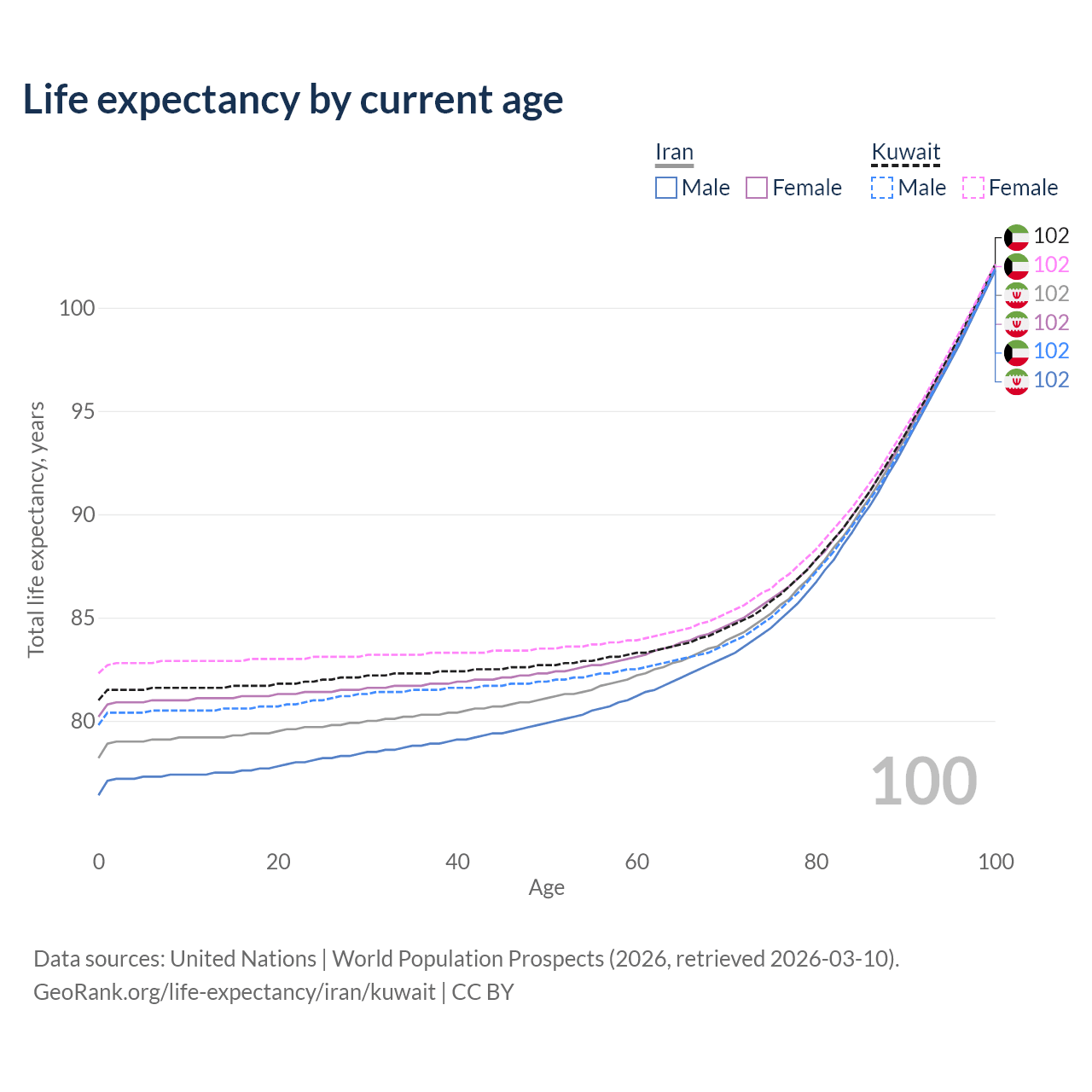 Life expectancy by current age

Iran
Male Female

Kuwait
Male Female

102
102
102
102
102
102

100
95
90
85
80

Total life expectancy, years

100

0 20 40 60 80 100
Age

Data sources: United Nations | World Population Prospects (2026, retrieved 2026-03-10).
GeoRank.org/life-expectancy/iran/kuwait | CC BY